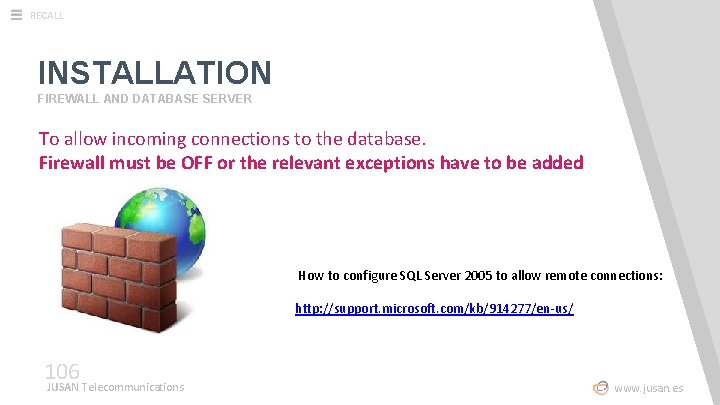 RECALL

INSTALLATION
FIREWALL AND DATABASE SERVER

To allow incoming connections to the database.
Firewall must be OFF or the relevant exceptions have to be added

How to configure SQL Server 2005 to allow remote connections:

http://support.microsoft.com/kb/914277/en-us/

106
JUSAN Telecommunications

www.jusan.es